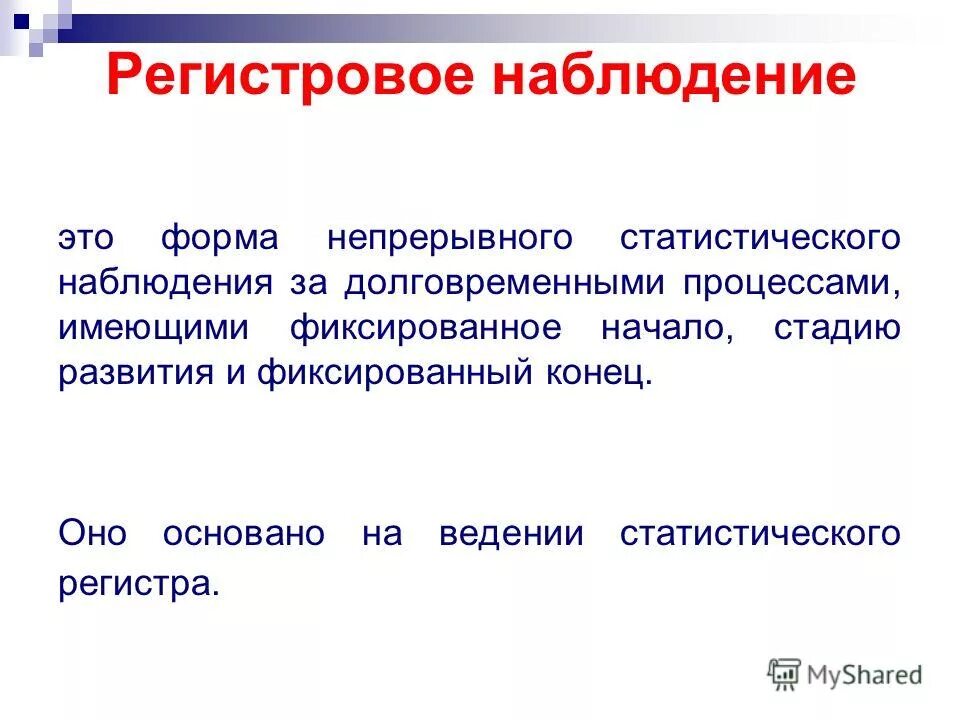 Регистровое наблюдение

это форма непрерывного статистического наблюдения за долговременными процессами, имеющими фиксированное начало, стадию развития и фиксированный конец.

Оно основано на ведении статистического регистра.

MyShared